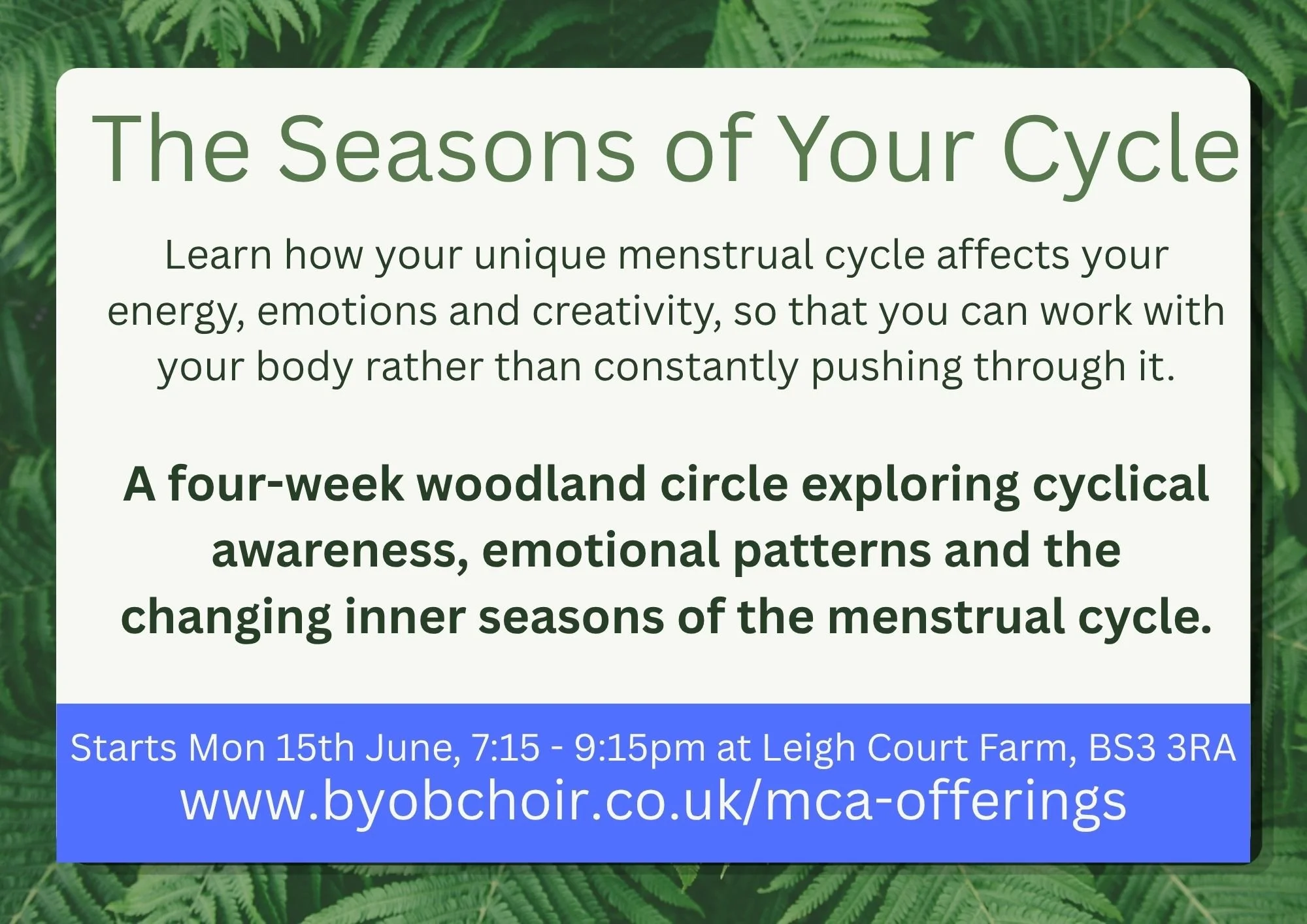 The Seasons of Your Cycle

Learn how your unique menstrual cycle affects your energy, emotions and creativity, so that you can work with your body rather than constantly pushing through it.

A four-week woodland circle exploring cyclical awareness, emotional patterns and the changing inner seasons of the menstrual cycle.

Starts Mon 15th June, 7:15 - 9:15pm at Leigh Court Farm, BS3 3RA
www.byobchoir.co.uk/mca-offerings